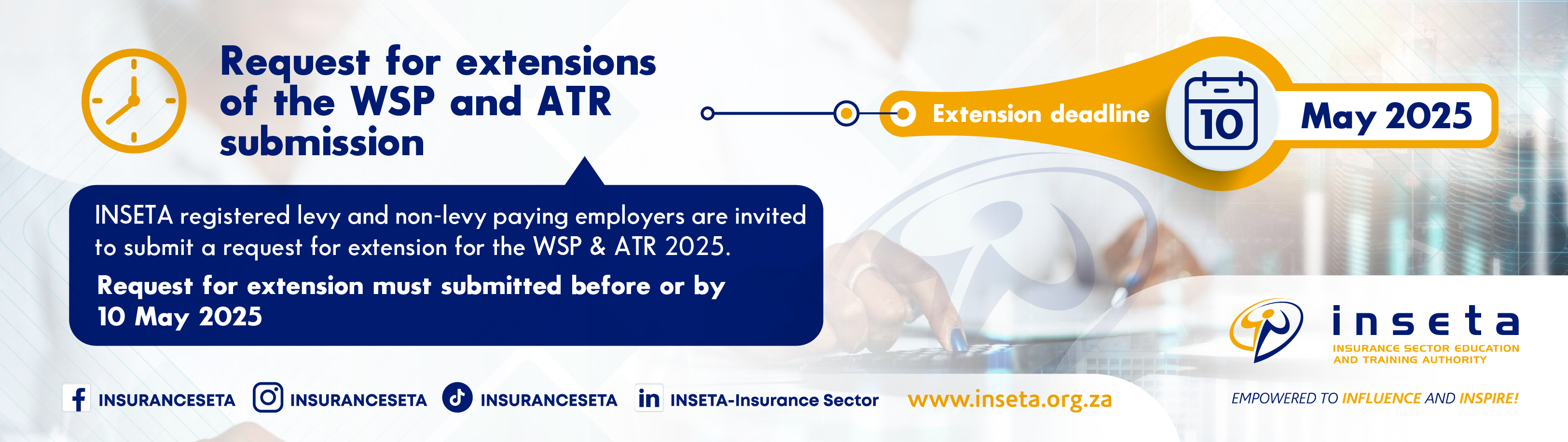 Request for extensions of the WSP and ATR submission

Extension deadline

10

May 2025

INSETA registered levy and non-levy paying employers are invited to submit a request for extension for the WSP & ATR 2025.

Request for extension must submitted before or by 10 May 2025

inseta
INSURANCE SECTOR EDUCATION AND TRAINING AUTHORITY

INSURANCESETA INSURANCESETA INSURANCESETA INSETA-Insurance Sector www.inseta.org.za

EMPOWERED TO INFLUENCE AND INSPIRE!